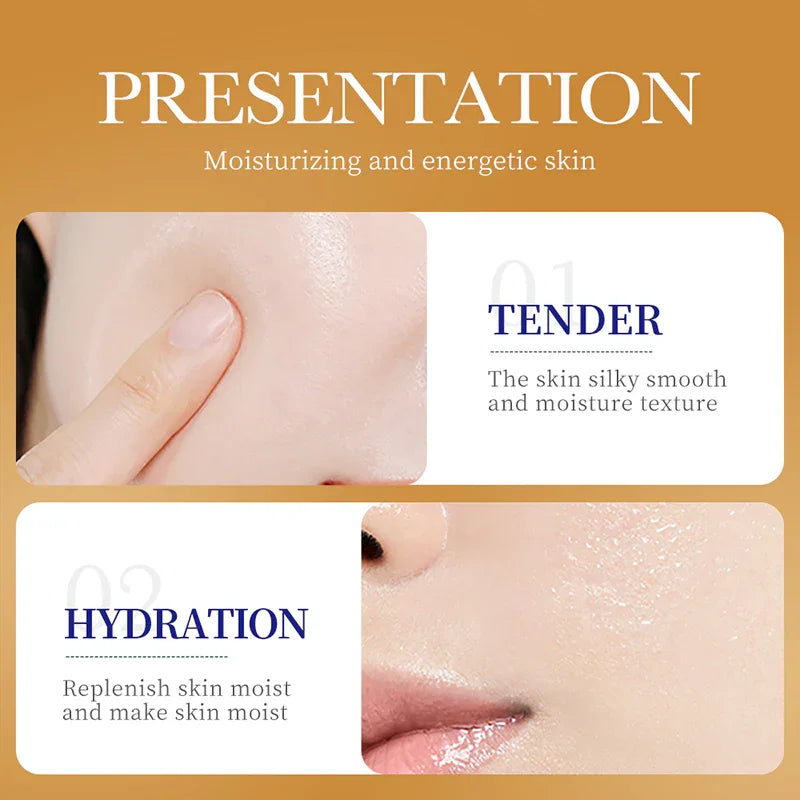 PRESENTATION

Moisturizing and energetic skin

01

TENDER

The skin silky smooth and moisture texture

02

HYDRATION

Replenish skin moist and make skin moist